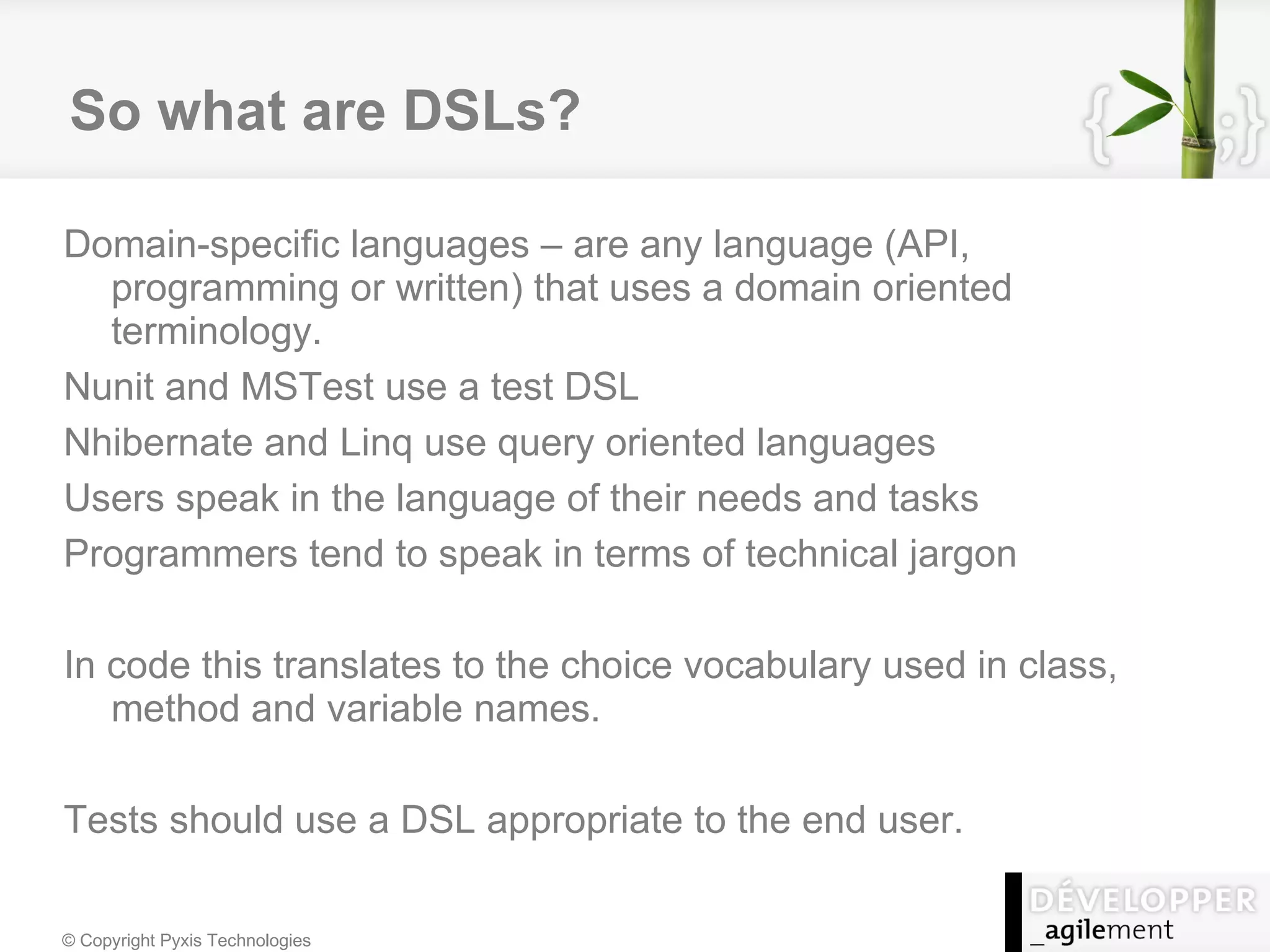 So what are DSLs?

{ ;}

Domain-specific languages – are any language (API, programming or written) that uses a domain oriented terminology.

Nunit and MSTest use a test DSL

Nhibernate and Linq use query oriented languages

Users speak in the language of their needs and tasks

Programmers tend to speak in terms of technical jargon

In code this translates to the choice vocabulary used in class, method and variable names.

Tests should use a DSL appropriate to the end user.

© Copyright Pyxis Technologies

DÉVELOPPER
_agilement